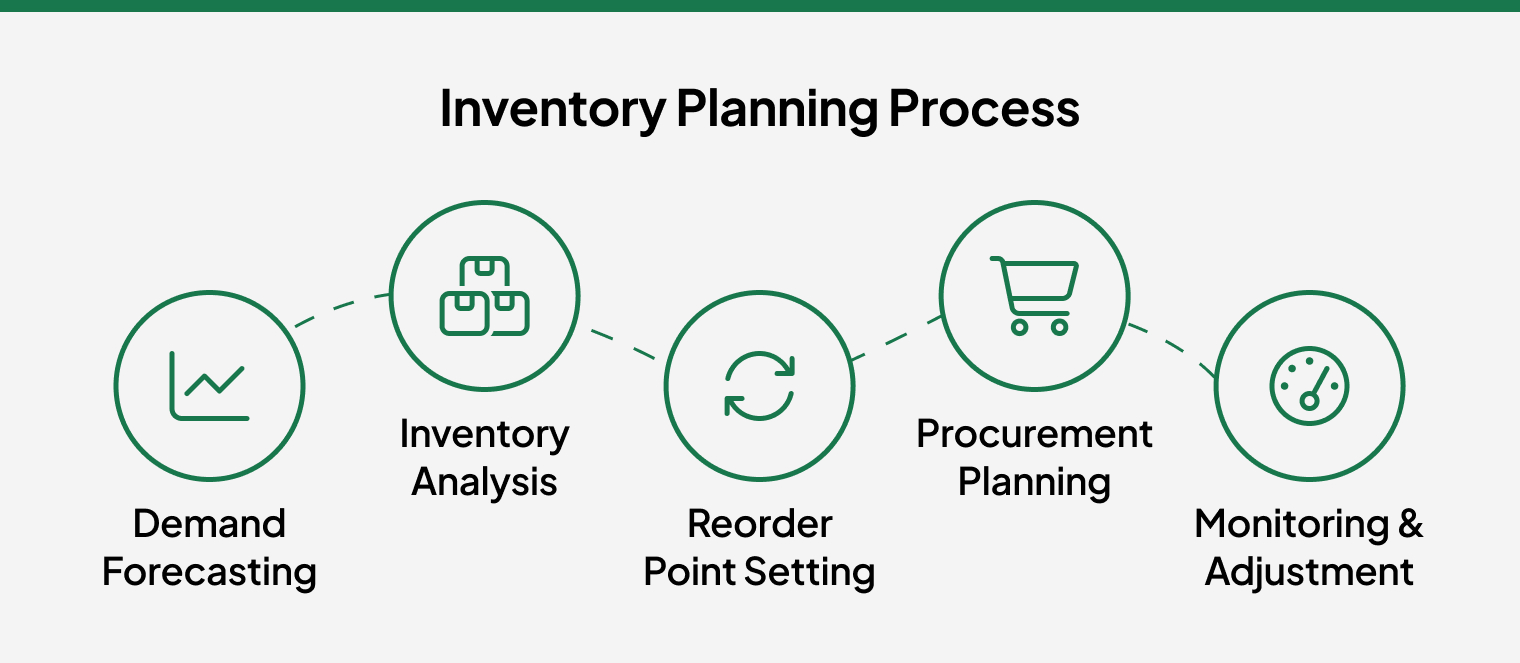 Inventory Planning Process

Demand Forecasting

Inventory Analysis

Reorder Point Setting

Procurement Planning

Monitoring & Adjustment